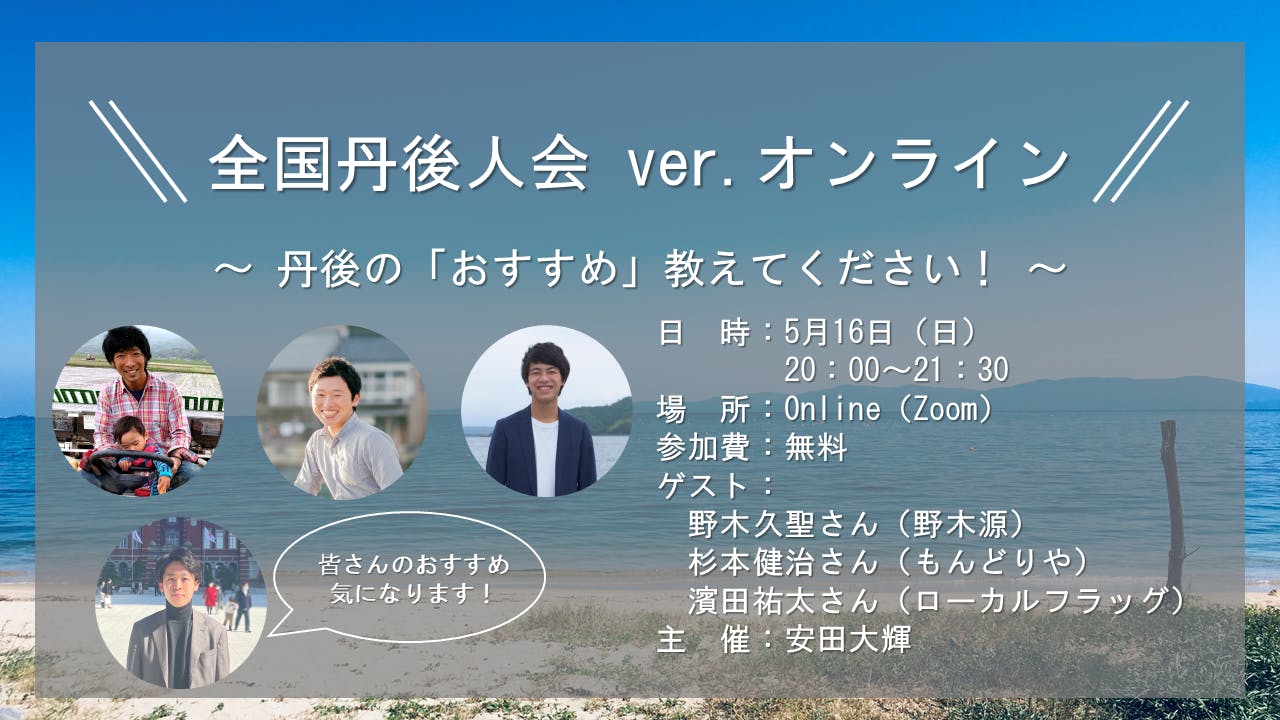 全国丹後人会 ver.オンライン

～ 丹後の「おすすめ」教えてください！ ～

日　時：5月16日（日）
20：00～21：30
場　所：Online（Zoom）
参加費：無料
ゲスト：
野木久聖さん（野木源）
杉本健治さん（もんどりや）
濱田祐太さん（ローカルフラッグ）
主　催：安田大輝

皆さんのおすすめ
気になります！